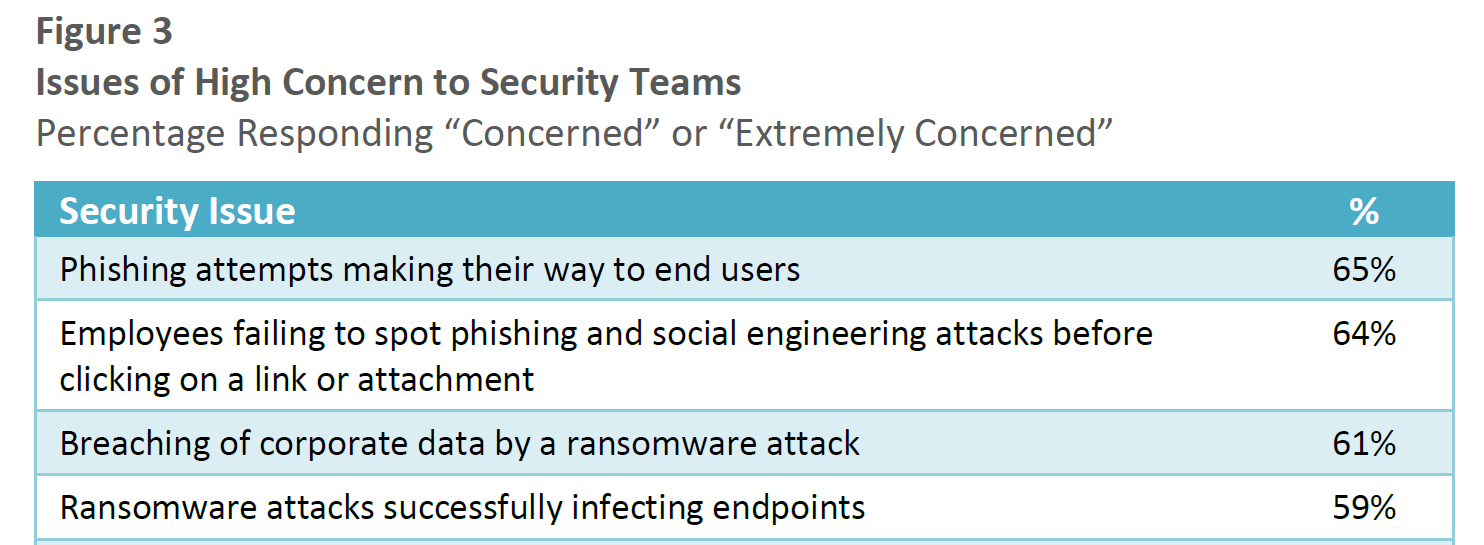 Figure 3
Issues of High Concern to Security Teams
Percentage Responding “Concerned” or “Extremely Concerned”

| Security Issue | % |
|---|---|
| Phishing attempts making their way to end users | 65% |
| Employees failing to spot phishing and social engineering attacks before clicking on a link or attachment | 64% |
| Breaching of corporate data by a ransomware attack | 61% |
| Ransomware attacks successfully infecting endpoints | 59% |